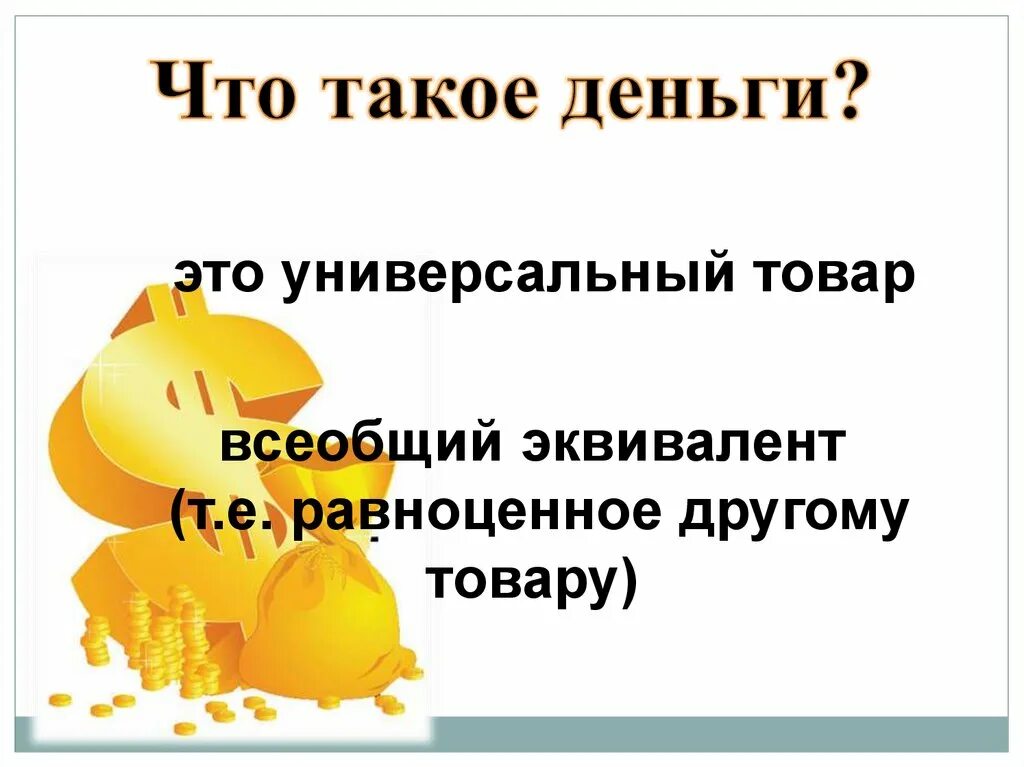 Что такое деньги?

это универсальный товар

всеобщий эквивалент (т.е. равноценное другому товару)